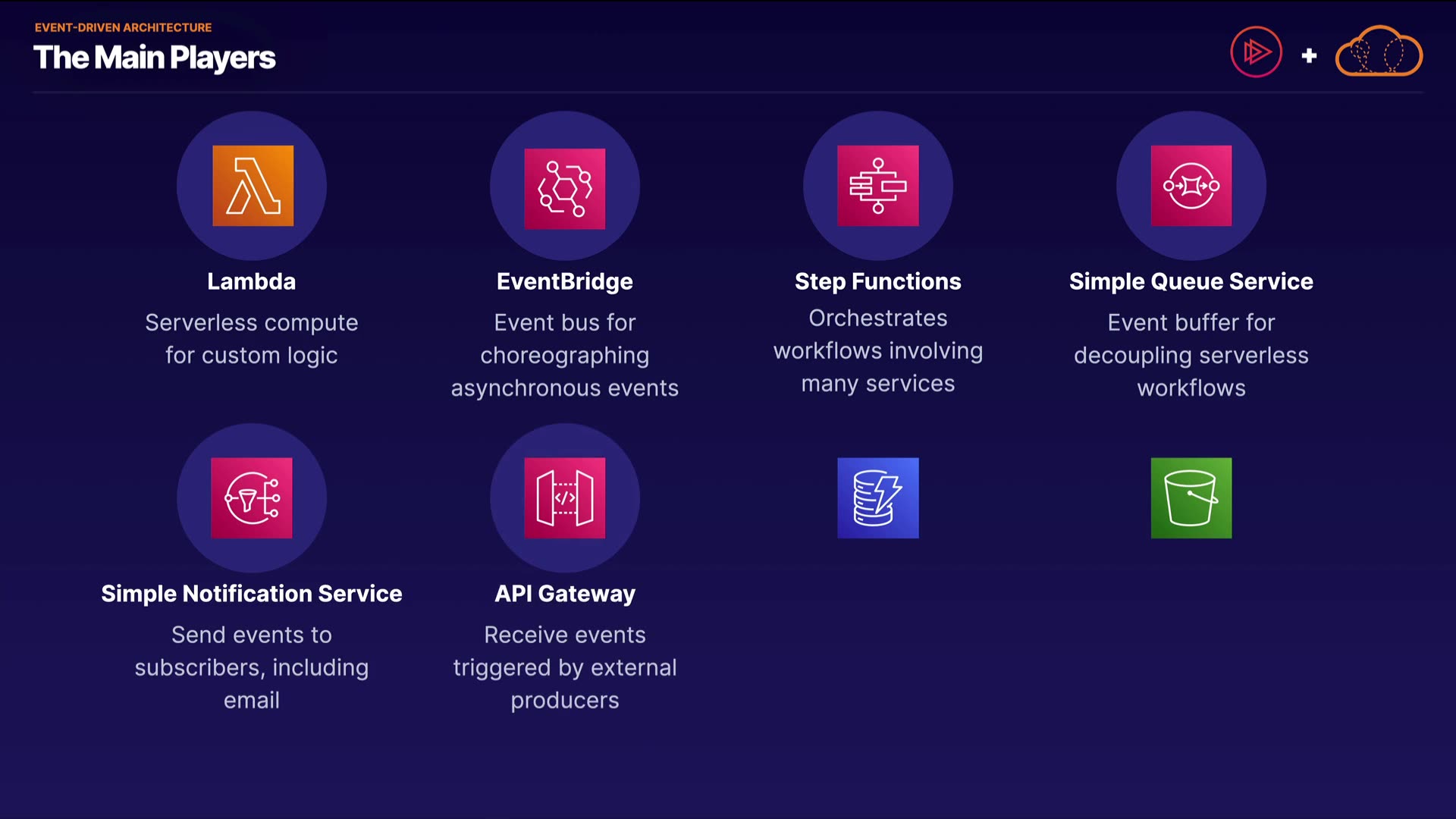 EVENT-DRIVEN ARCHITECTURE
The Main Players

+

Lambda
Serverless compute for custom logic

EventBridge
Event bus for choreographing asynchronous events

Step Functions
Orchestrates workflows involving many services

Simple Queue Service
Event buffer for decoupling serverless workflows

Simple Notification Service
Send events to subscribers, including email

API Gateway
Receive events triggered by external producers